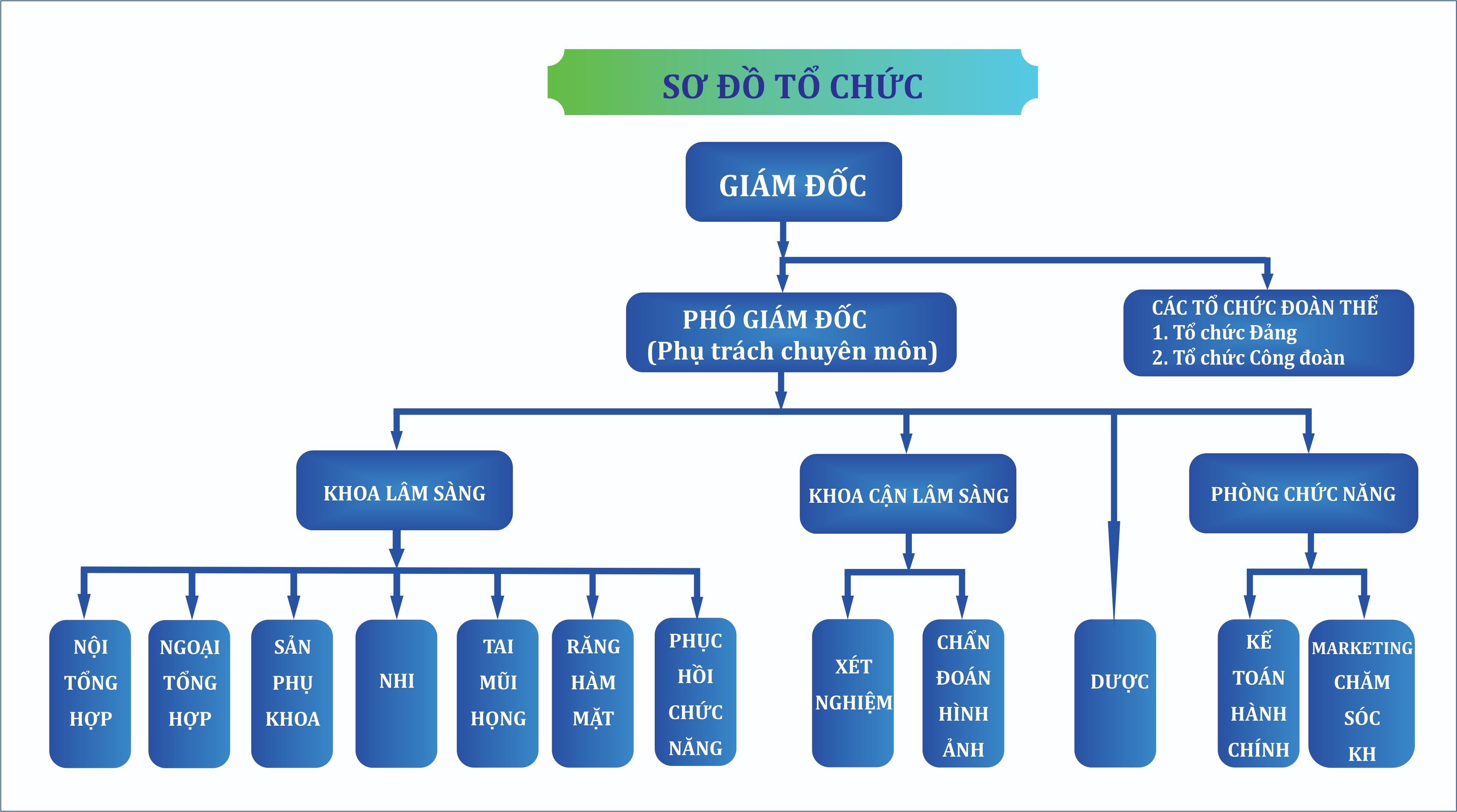 SƠ ĐỒ TỔ CHỨC

GIÁM ĐỐC

PHÓ GIÁM ĐỐC
(Phụ trách chuyên môn)

CÁC TỔ CHỨC ĐOÀN THỂ
1. Tổ chức Đảng
2. Tổ chức Công đoàn

KHOA LÂM SÀNG

KHOA CẬN LÂM SÀNG

PHÒNG CHỨC NĂNG

NỘI TỔNG HỢP

NGOẠI TỔNG HỢP

SẢN PHỤ KHOA

NHI

TAI MŨI HỌNG

RĂNG HÀM MẶT

PHỤC HỒI CHỨC NĂNG

XÉT NGHIỆM

CHẨN ĐOÁN HÌNH ẢNH

DƯỢC

KẾ TOÁN HÀNH CHÍNH

MARKETING CHĂM SÓC KH